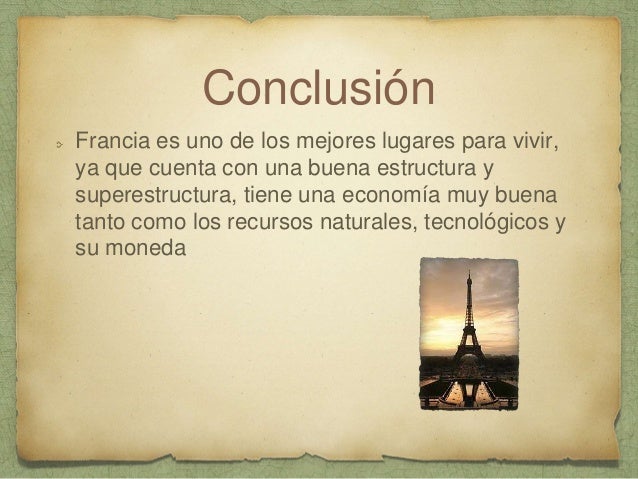 Conclusión

Francia es uno de los mejores lugares para vivir, ya que cuenta con una buena estructura y superestructura, tiene una economía muy buena tanto como los recursos naturales, tecnológicos y su moneda